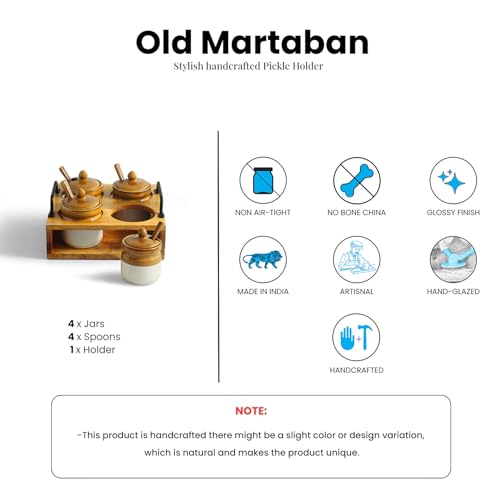 Old Martaban

Stylish handcrafted Pickle Holder

4 x Jars
4 x Spoons
1 x Holder

NON AIR-TIGHT

NO BONE CHINA

GLOSSY FINISH

MADE IN INDIA

ARTISNAL

HAND-GLAZED

HANDCRAFTED

NOTE:

-This product is handcrafted there might be a slight color or design variation, which is natural and makes the product unique.